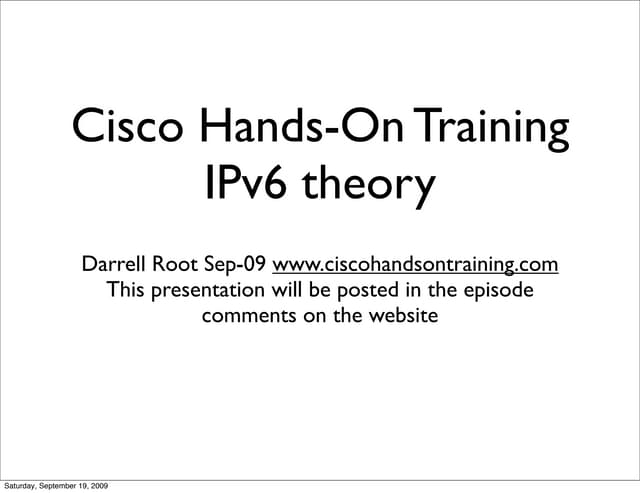 Cisco Hands-On Training
IPv6 theory

Darrell Root Sep-09 www.ciscohandsontraining.com
This presentation will be posted in the episode comments on the website

Saturday, September 19, 2009